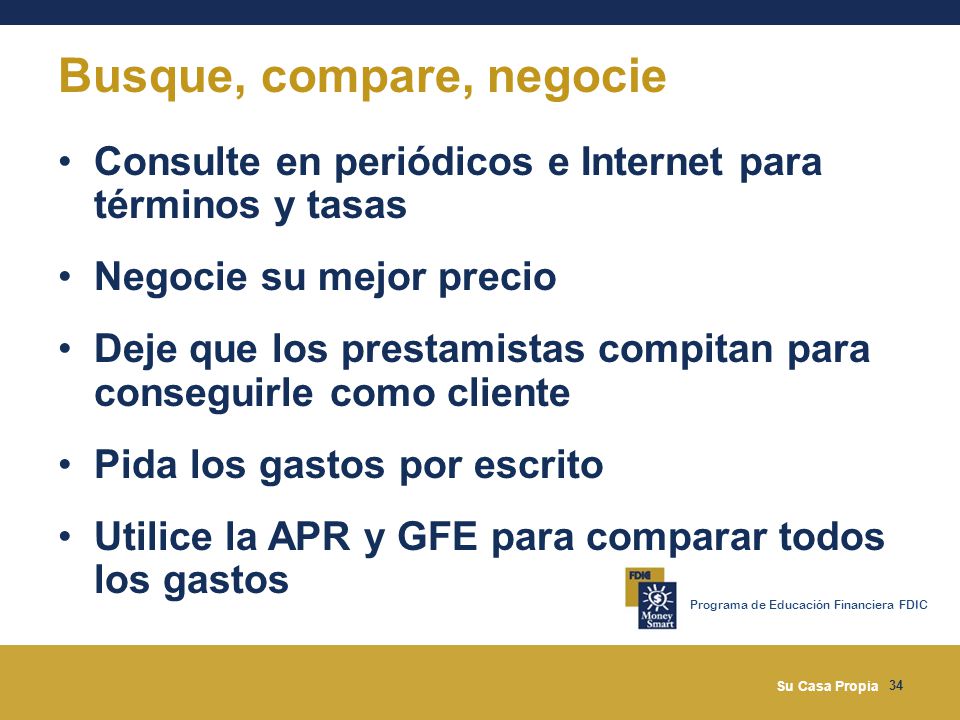 Busque, compare, negocie

• Consulte en periódicos e Internet para términos y tasas

• Negocie su mejor precio

• Deje que los prestamistas compitan para conseguirle como cliente

• Pida los gastos por escrito

• Utilice la APR y GFE para comparar todos los gastos

FDIC
Money Smart
Programa de Educación Financiera FDIC

Su Casa Propia 34